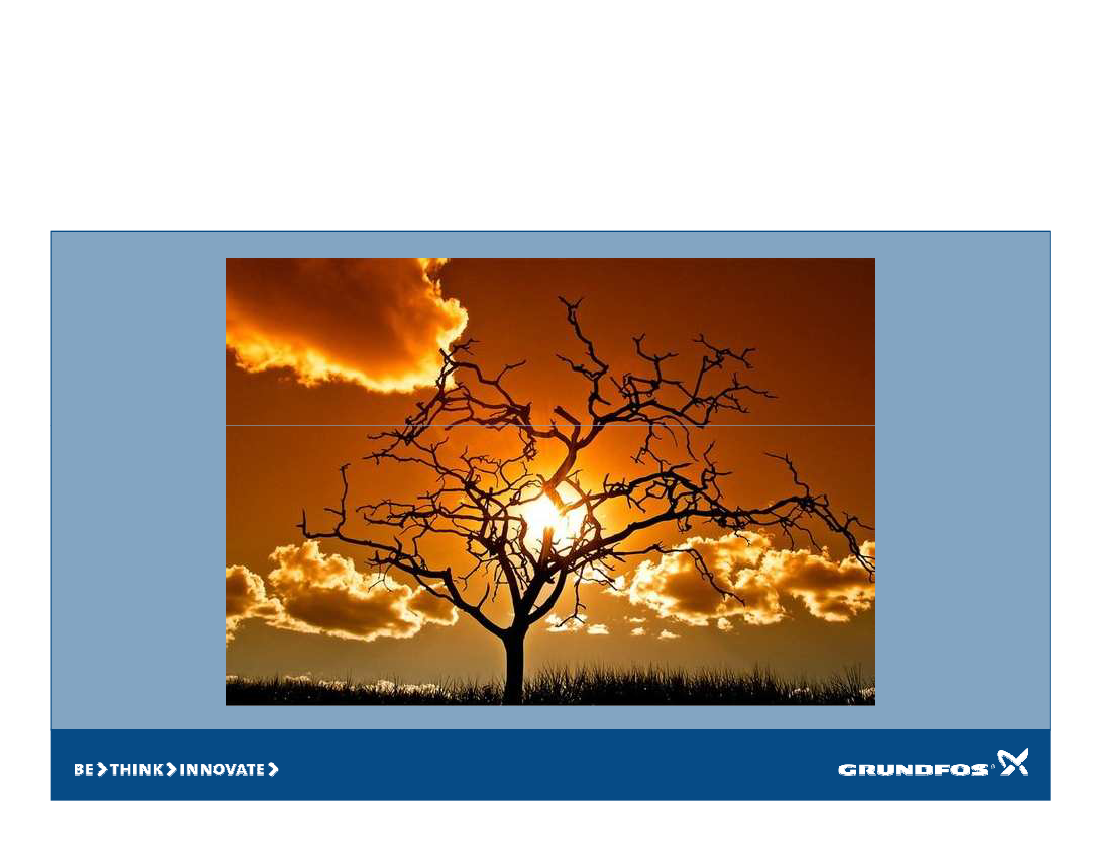 BE > THINK > INNOVATE >

GRUNDFOS